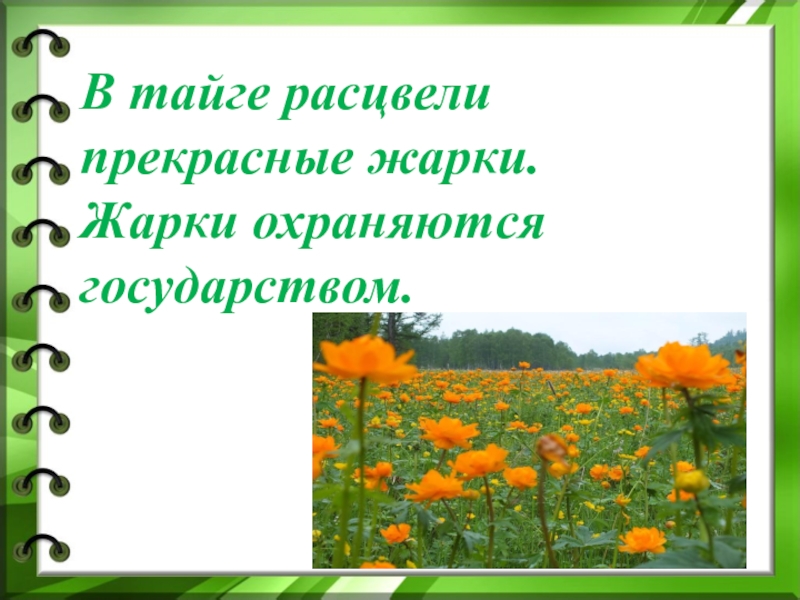 В тайге расцвели прекрасные жарки. Жарки охраняются государством.